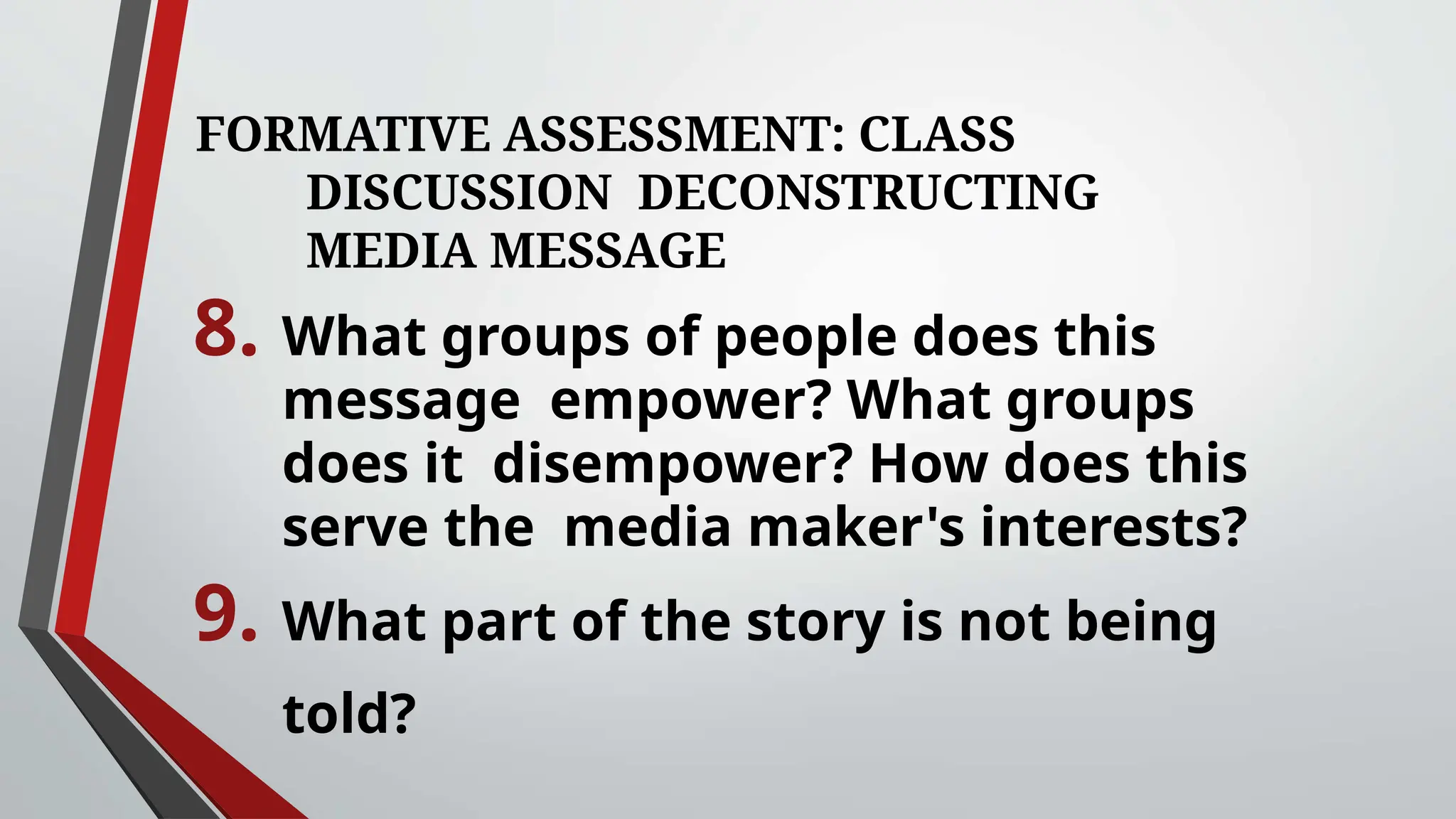 FORMATIVE ASSESSMENT: CLASS DISCUSSION DECONSTRUCTING MEDIA MESSAGE

8. What groups of people does this message empower? What groups does it disempower? How does this serve the media maker's interests?

9. What part of the story is not being told?